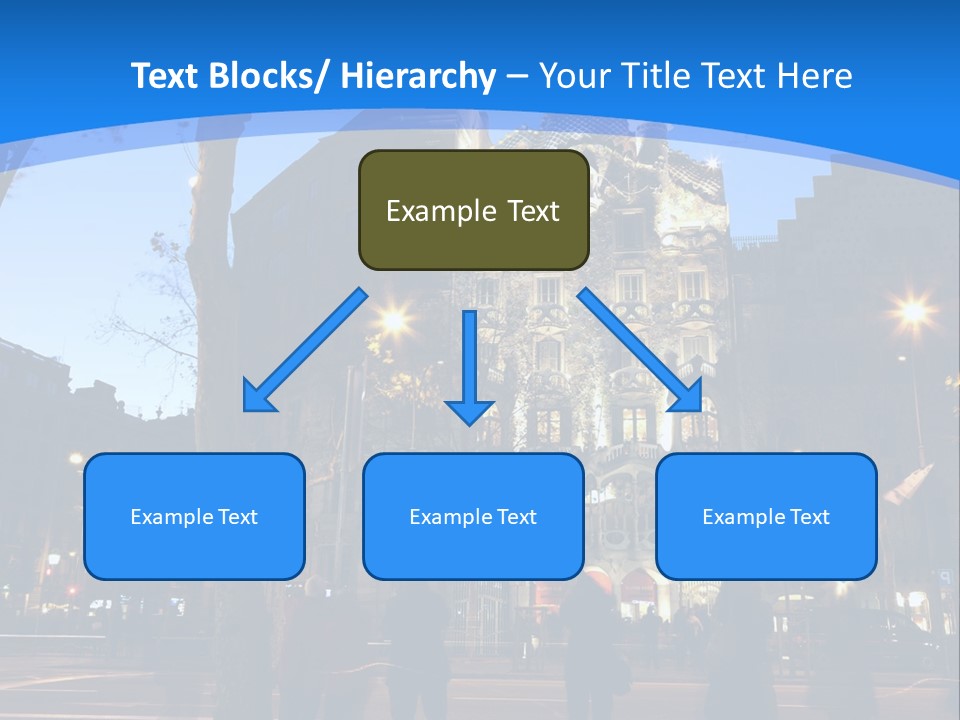 Text Blocks/ Hierarchy – Your Title Text Here

Example Text

Example Text

Example Text

Example Text